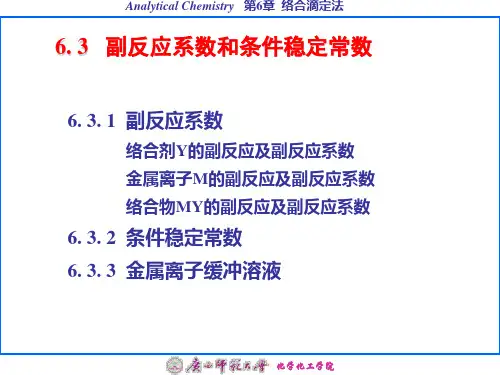 Analytical Chemistry 第6章 络合滴定法

6. 3 副反应系数和条件稳定常数

6. 3. 1 副反应系数

络合剂Y的副反应及副反应系数

金属离子M的副反应及副反应系数

络合物MY的副反应及副反应系数

6. 3. 2 条件稳定常数

6. 3. 3 金属离子缓冲溶液

广西师范大学 化学化工学院